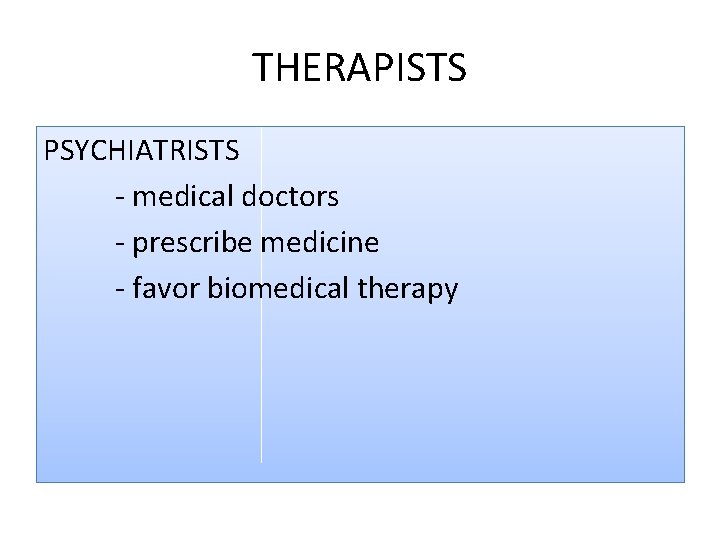 THERAPISTS

PSYCHIATRISTS

- medical doctors

- prescribe medicine

- favor biomedical therapy